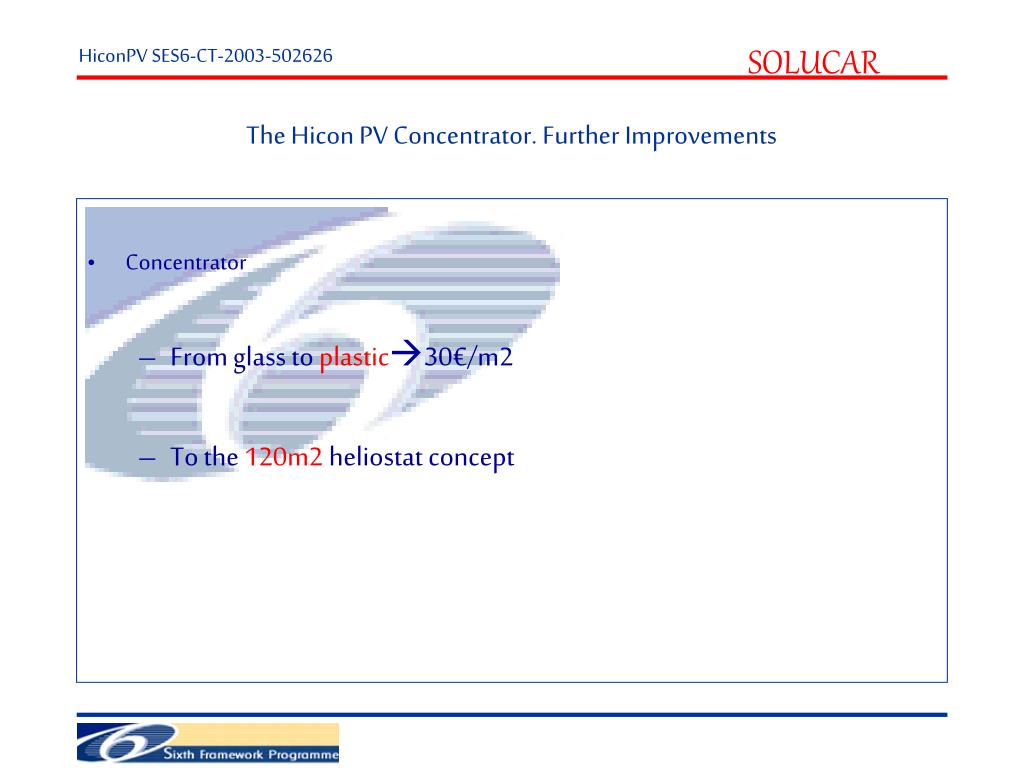 HiconPV SES6-CT-2003-502626

SOLUCAR

The Hicon PV Concentrator. Further Improvements

• Concentrator

– From glass to plastic→30€/m2

– To the 120m2 heliostat concept

Sixth Framework Programme